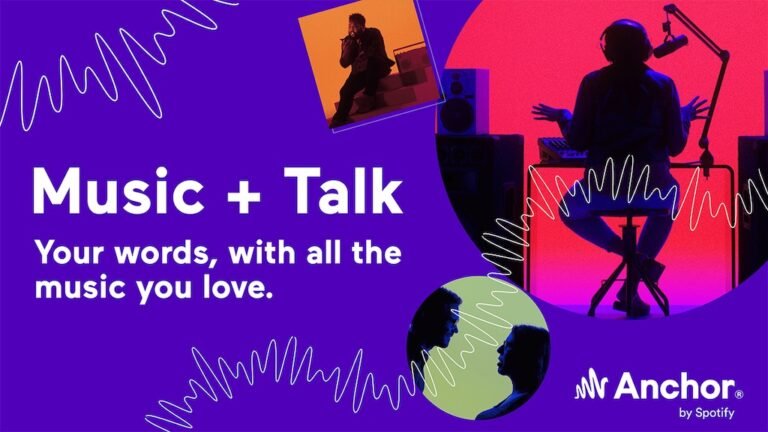 Music + Talk

Your words, with all the music you love.

Anchor®
by Spotify